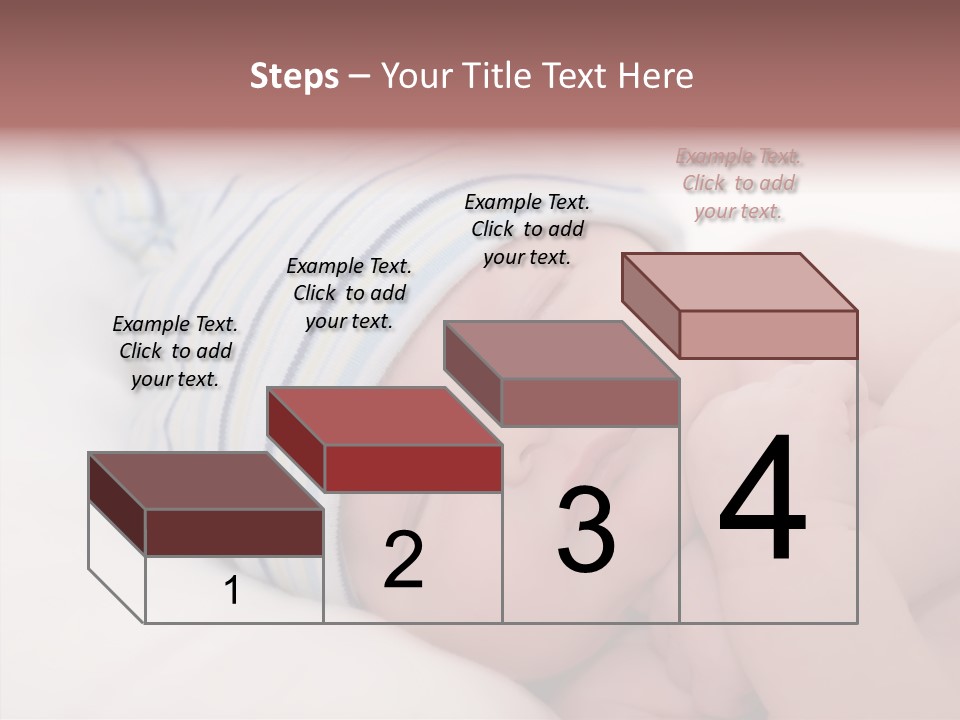 Steps – Your Title Text Here

Example Text. Click to add your text.

Example Text. Click to add your text.

Example Text. Click to add your text.

Example Text. Click to add your text.

1

2

3

4